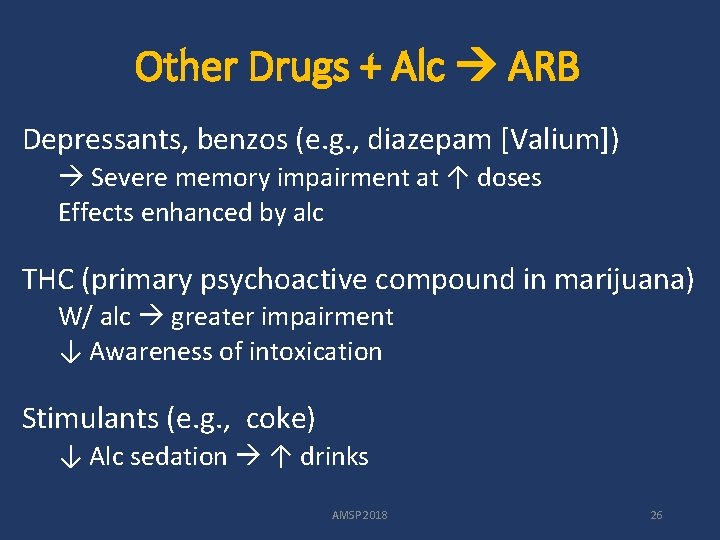 Other Drugs + Alc → ARB

Depressants, benzos (e.g., diazepam [Valium])
→ Severe memory impairment at ↑ doses
Effects enhanced by alc

THC (primary psychoactive compound in marijuana)
W/ alc → greater impairment
↓ Awareness of intoxication

Stimulants (e.g., coke)
↓ Alc sedation → ↑ drinks

AMSP 2018

26